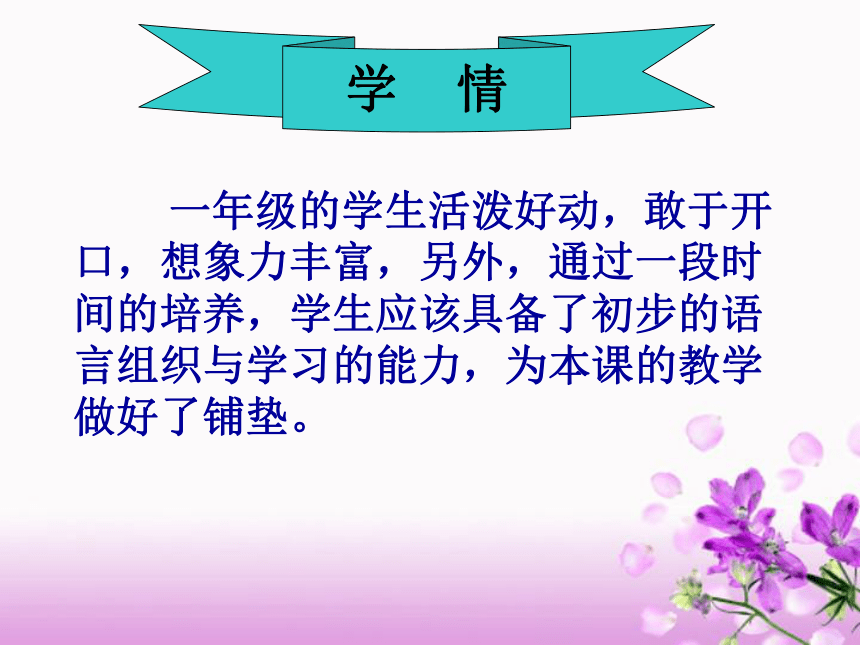 学 情

一年级的学生活泼好动，敢于开口，想象力丰富，另外，通过一段时间的培养，学生应该具备了初步的语言组织与学习的能力，为本课的教学做好了铺垫。